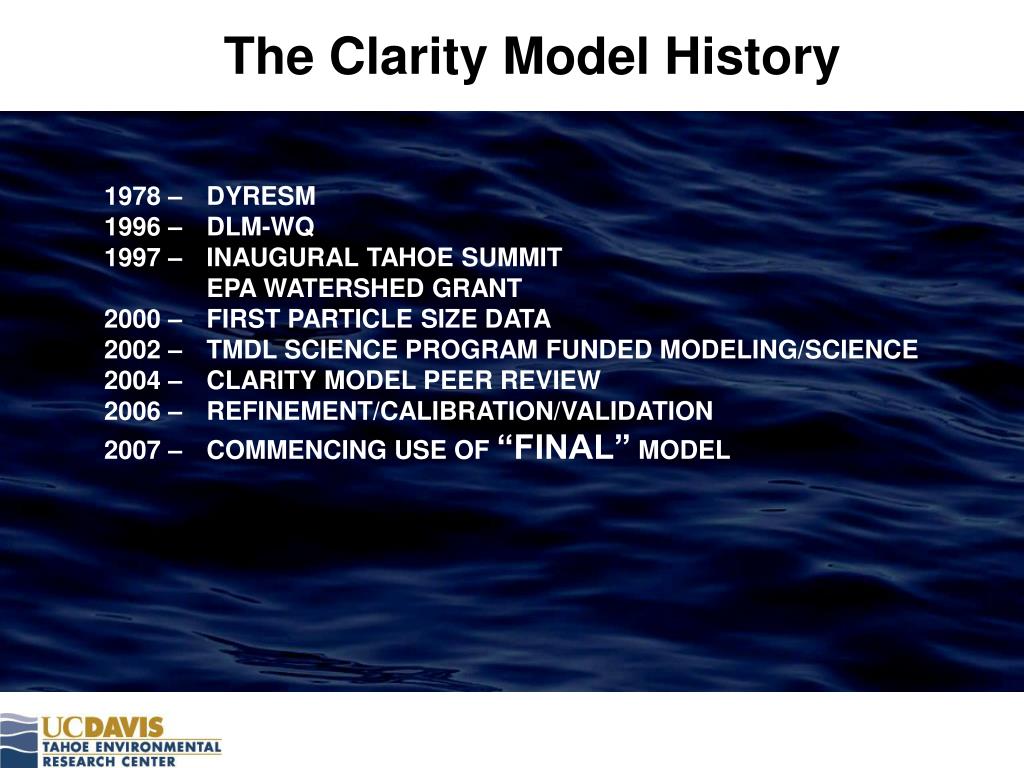 The Clarity Model History

1978 – DYRESM
1996 – DLM-WQ
1997 – INAUGURAL TAHOE SUMMIT
EPA WATERSHED GRANT
2000 – FIRST PARTICLE SIZE DATA
2002 – TMDL SCIENCE PROGRAM FUNDED MODELING/SCIENCE
2004 – CLARITY MODEL PEER REVIEW
2006 – REFINEMENT/CALIBRATION/VALIDATION
2007 – COMMENCING USE OF “FINAL” MODEL

UCDAVIS
TAHOE ENVIRONMENTAL RESEARCH CENTER